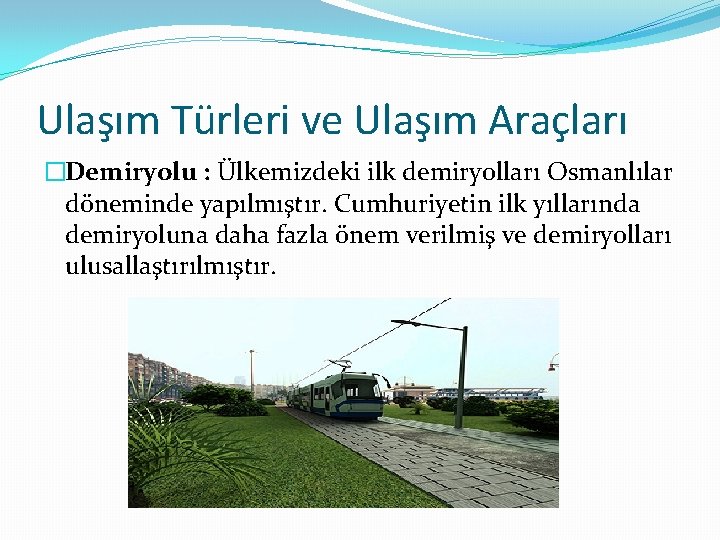 Ulaşım Türleri ve Ulaşım Araçları

□Demiryolu : Ülkemizdeki ilk demiryolları Osmanlılar döneminde yapılmıştır. Cumhuriyetin ilk yıllarında demiryoluna daha fazla önem verilmiş ve demiryolları ulusallaştırılmıştır.